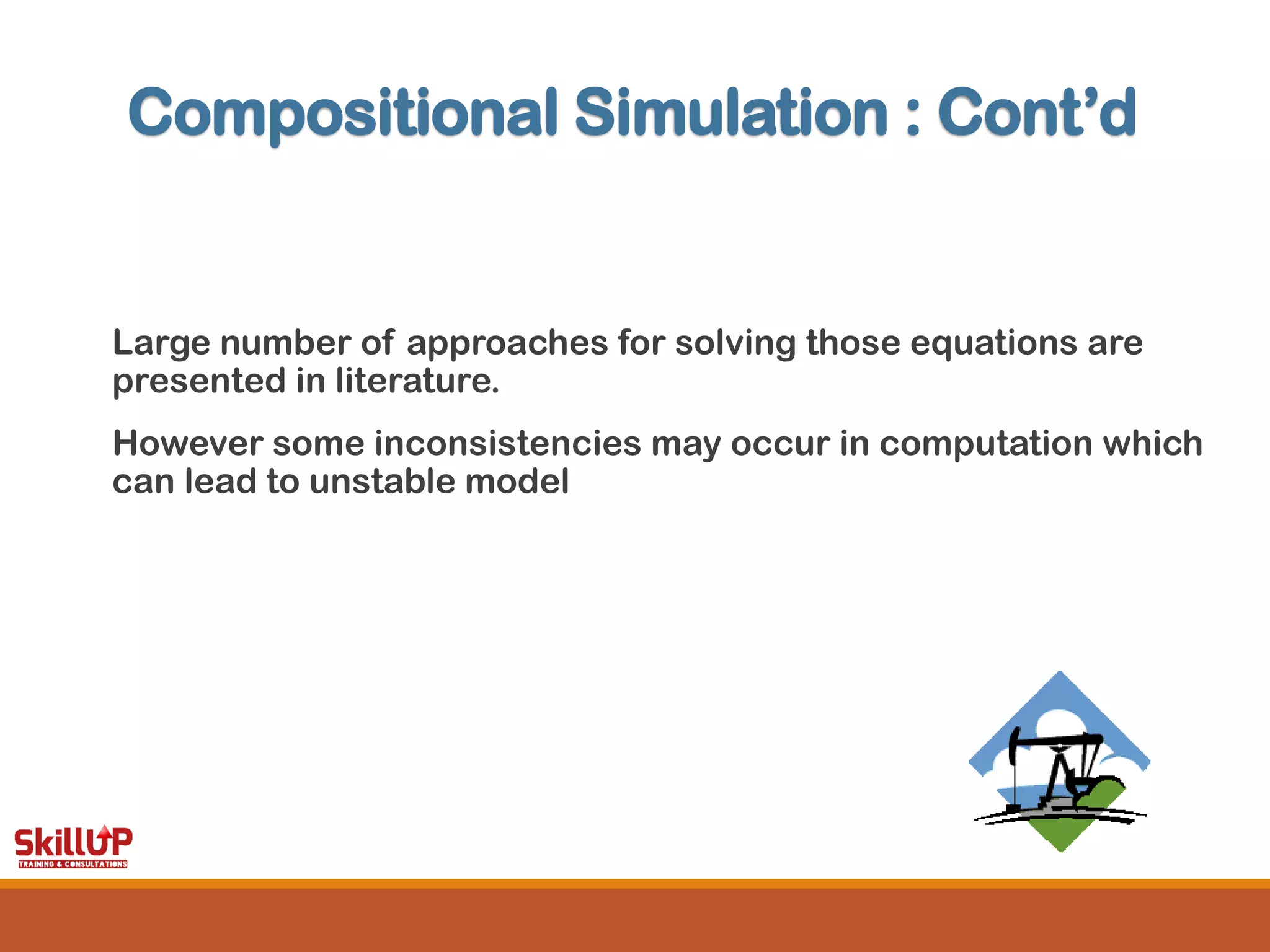 Compositional Simulation : Cont'd

Large number of approaches for solving those equations are presented in literature.

However some inconsistencies may occur in computation which can lead to unstable model

SkillUP
TRAINING & CONSULTATIONS